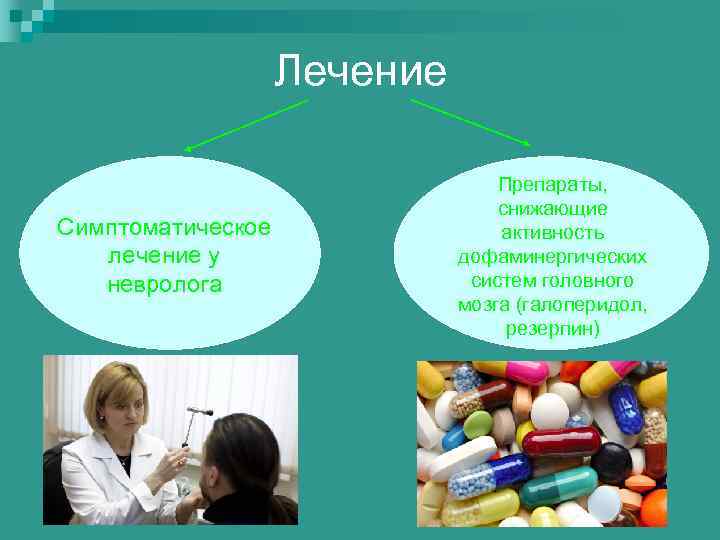 Лечение

Симптоматическое лечение у невролога

Препараты, снижающие активность дофаминергических систем головного мозга (галоперидол, резерпин)